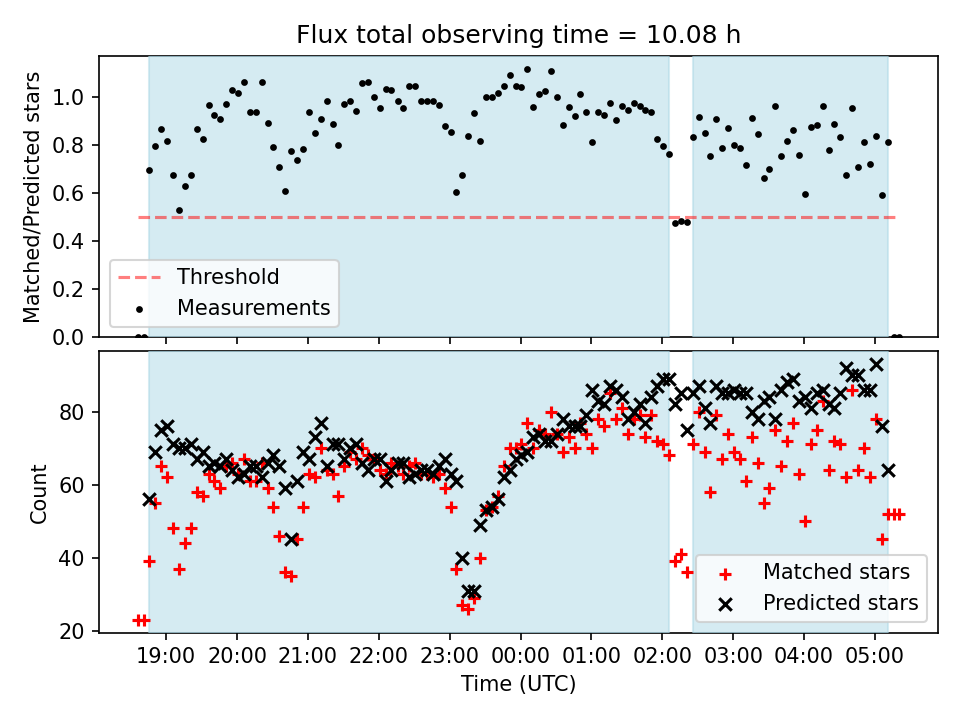 Flux total observing time = 10.08 h

Matched/Predicted stars

1.0
0.8
0.6
0.4
0.2
0.0

Threshold
Measurements

Count

80
60
40
20

Matched stars
Predicted stars

19:00
20:00
21:00
22:00
23:00
00:00
01:00
02:00
03:00
04:00
05:00

Time (UTC)